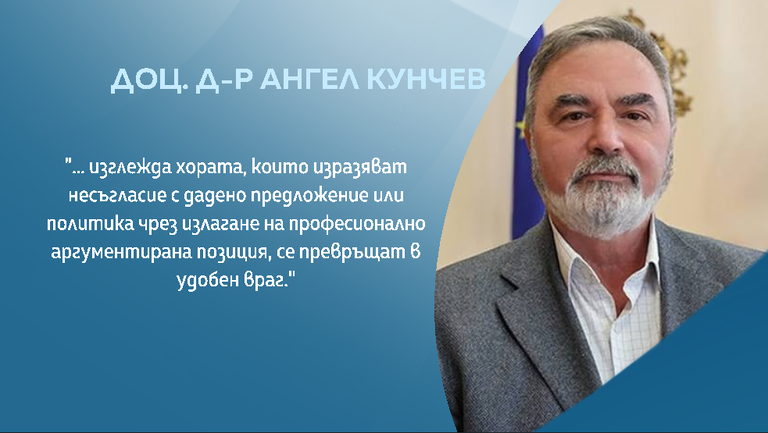 ДОЦ. Д-Р АНГЕЛ КУНЧЕВ

"... изглежда хората, които изразяват несъгласие с дадено предложение или политика чрез излагане на професионално аргументирана позиция, се превръщат в удобен враг."